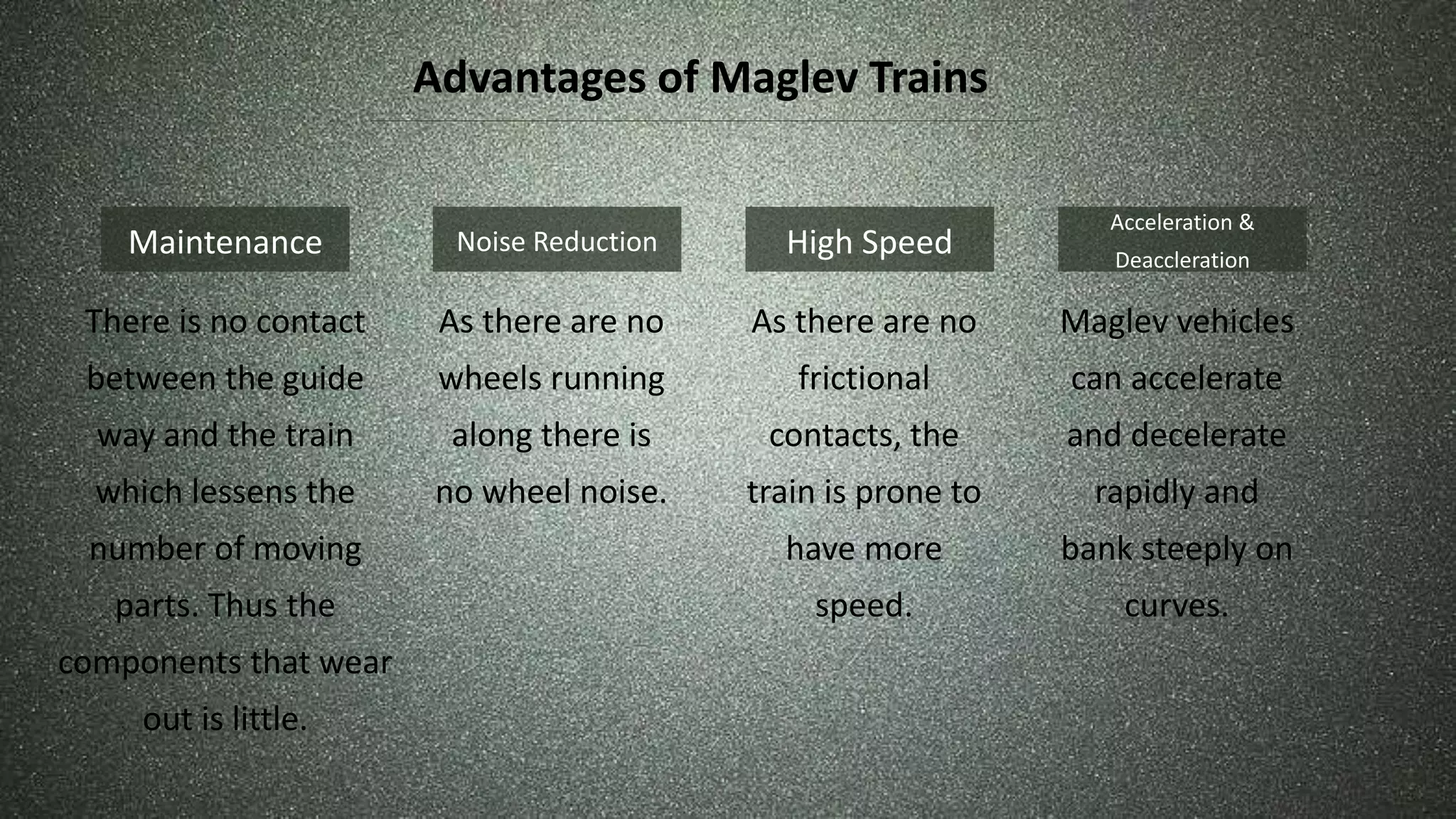 Advantages of Maglev Trains

Maintenance

There is no contact between the guide way and the train which lessens the number of moving parts. Thus the components that wear out is little.

Noise Reduction

As there are no wheels running along there is no wheel noise.

High Speed

As there are no frictional contacts, the train is prone to have more speed.

Acceleration & Deaccleration

Maglev vehicles can accelerate and decelerate rapidly and bank steeply on curves.